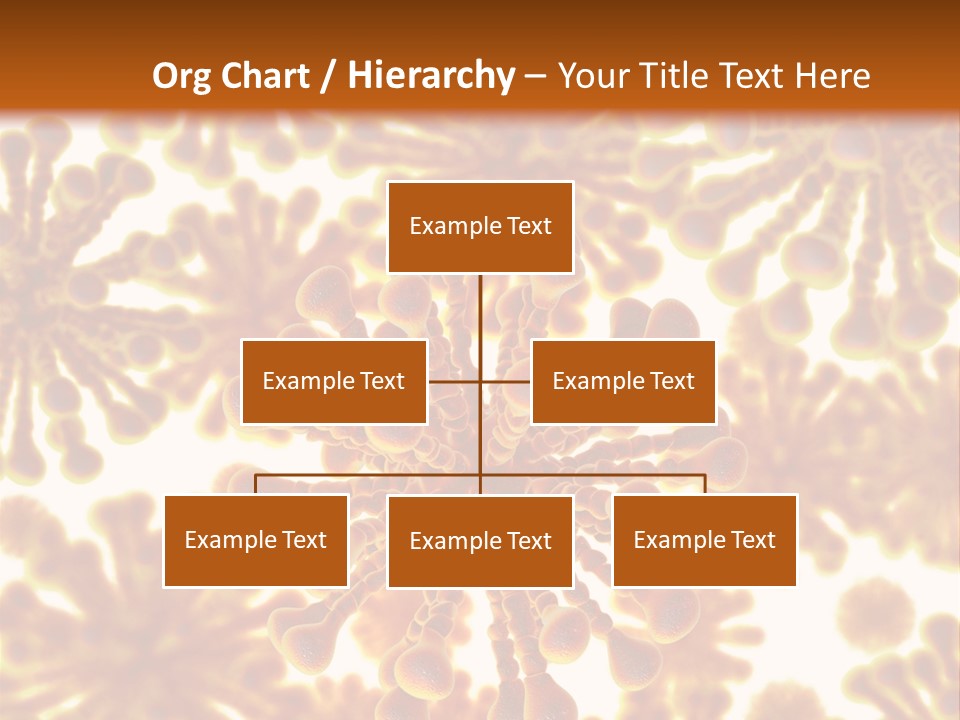 Org Chart / Hierarchy – Your Title Text Here

Example Text

Example Text

Example Text

Example Text

Example Text

Example Text